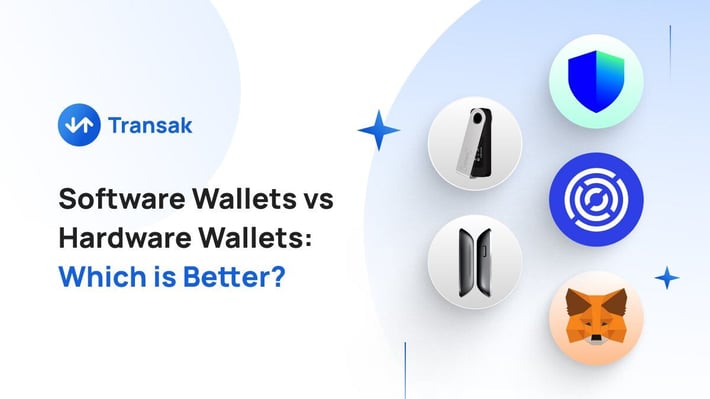 Transak

Software Wallets vs Hardware Wallets: Which is Better?